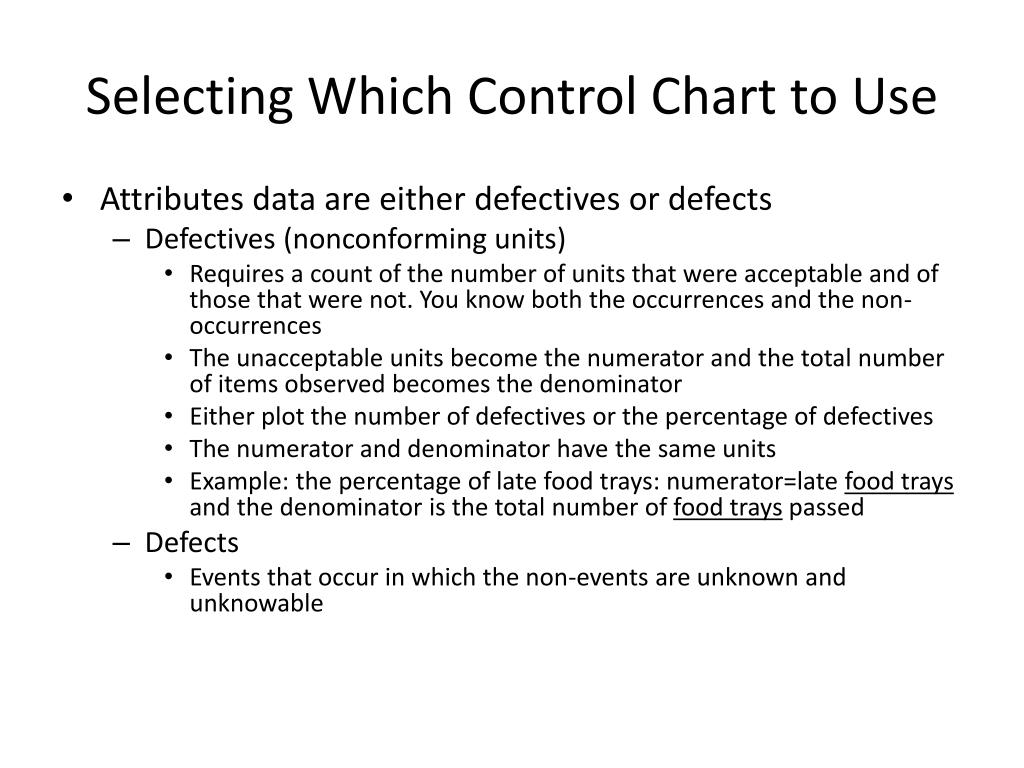 Selecting Which Control Chart to Use

• Attributes data are either defectives or defects
– Defectives (nonconforming units)
• Requires a count of the number of units that were acceptable and of those that were not. You know both the occurrences and the non-occurrences
• The unacceptable units become the numerator and the total number of items observed becomes the denominator
• Either plot the number of defectives or the percentage of defectives
• The numerator and denominator have the same units
• Example: the percentage of late food trays: numerator=late food trays and the denominator is the total number of food trays passed
– Defects
• Events that occur in which the non-events are unknown and unknowable